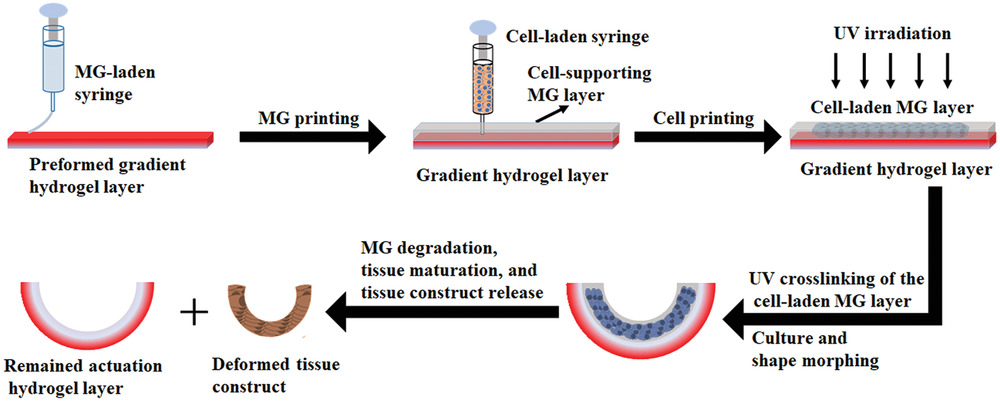 MG-laden syringe

Preformed gradient hydrogel layer

MG printing

Cell-laden syringe

Cell-supporting MG layer

Gradient hydrogel layer

Cell printing

UV irradiation

Cell-laden MG layer

Gradient hydrogel layer

UV crosslinking of the cell-laden MG layer

Culture and shape morphing

MG degradation, tissue maturation, and tissue construct release

Remained actuation hydrogel layer

+

Deformed tissue construct